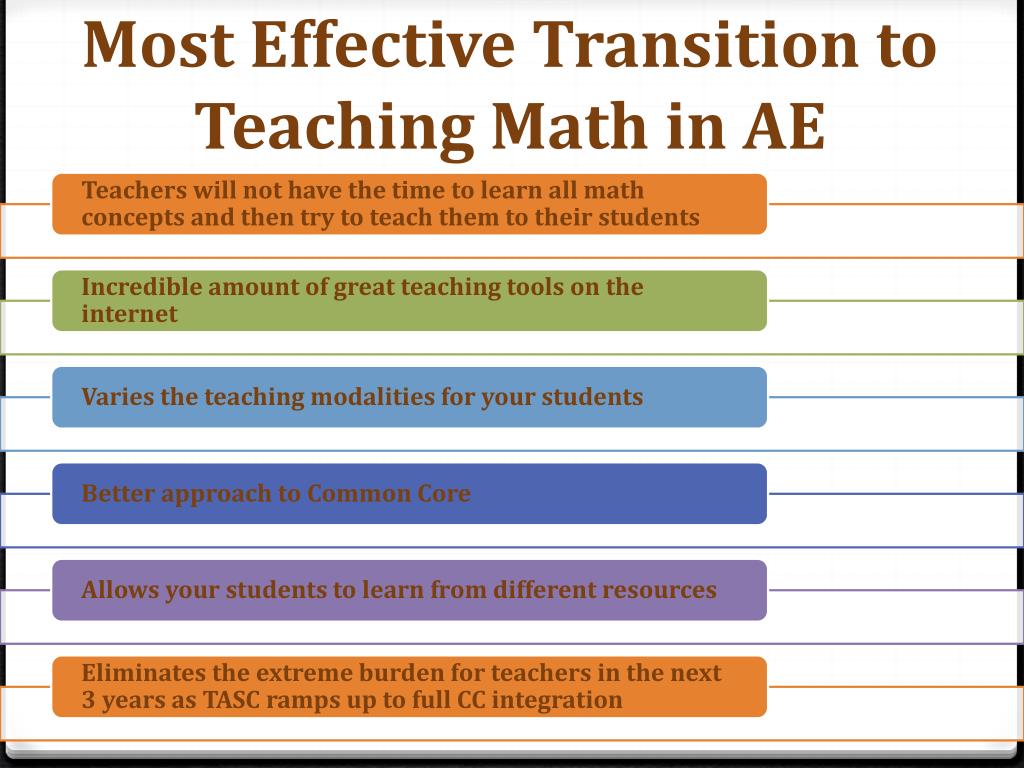 Most Effective Transition to Teaching Math in AE

Teachers will not have the time to learn all math concepts and then try to teach them to their students

Incredible amount of great teaching tools on the internet

Varies the teaching modalities for your students

Better approach to Common Core

Allows your students to learn from different resources

Eliminates the extreme burden for teachers in the next 3 years as TASC ramps up to full CC integration